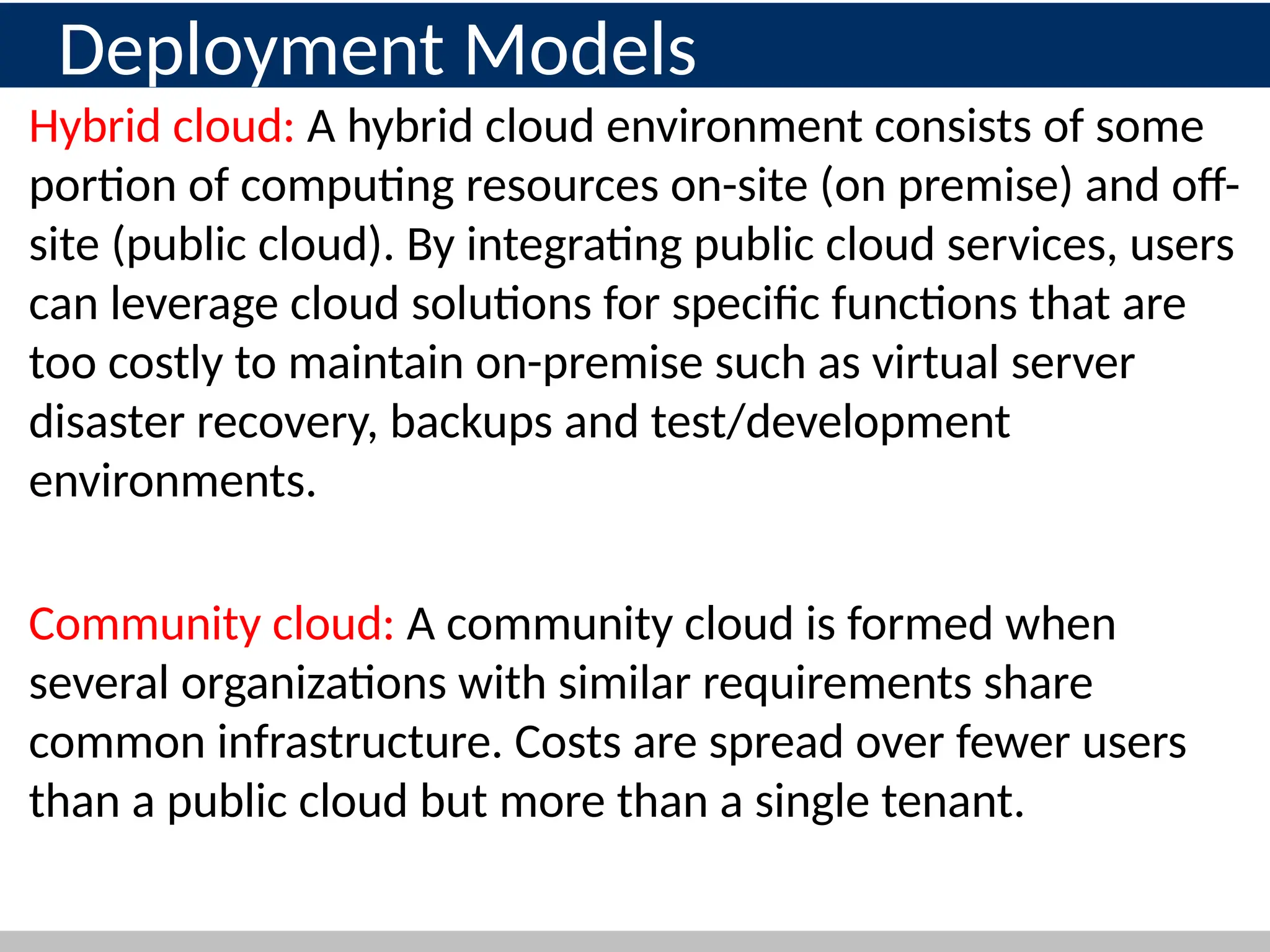 Deployment Models

Hybrid cloud: A hybrid cloud environment consists of some portion of computing resources on-site (on premise) and off-site (public cloud). By integrating public cloud services, users can leverage cloud solutions for specific functions that are too costly to maintain on-premise such as virtual server disaster recovery, backups and test/development environments.

Community cloud: A community cloud is formed when several organizations with similar requirements share common infrastructure. Costs are spread over fewer users than a public cloud but more than a single tenant.